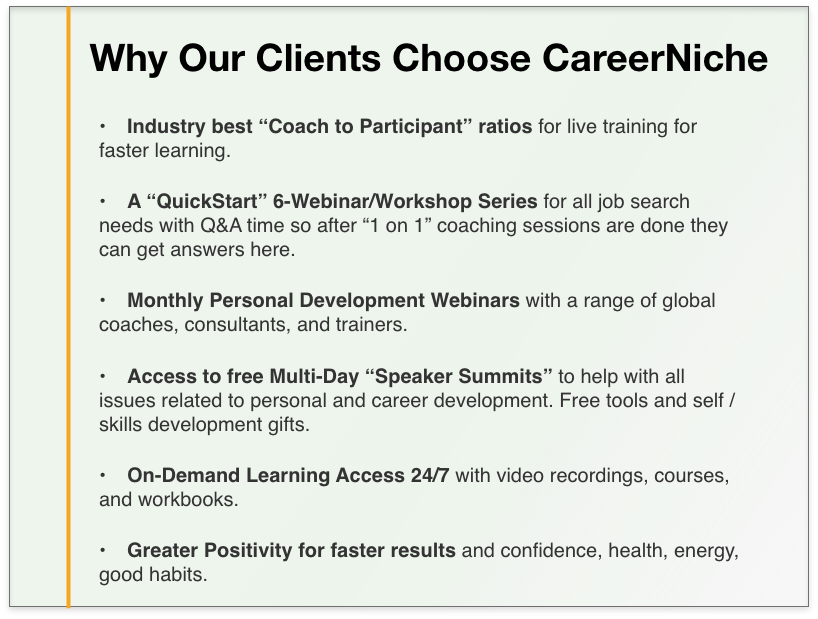 Why Our Clients Choose CareerNiche

• Industry best “Coach to Participant” ratios for live training for faster learning.

• A “QuickStart” 6-Webinar/Workshop Series for all job search needs with Q&A time so after “1 on 1” coaching sessions are done they can get answers here.

• Monthly Personal Development Webinars with a range of global coaches, consultants, and trainers.

• Access to free Multi-Day “Speaker Summits” to help with all issues related to personal and career development. Free tools and self / skills development gifts.

• On-Demand Learning Access 24/7 with video recordings, courses, and workbooks.

• Greater Positivity for faster results and confidence, health, energy, good habits.